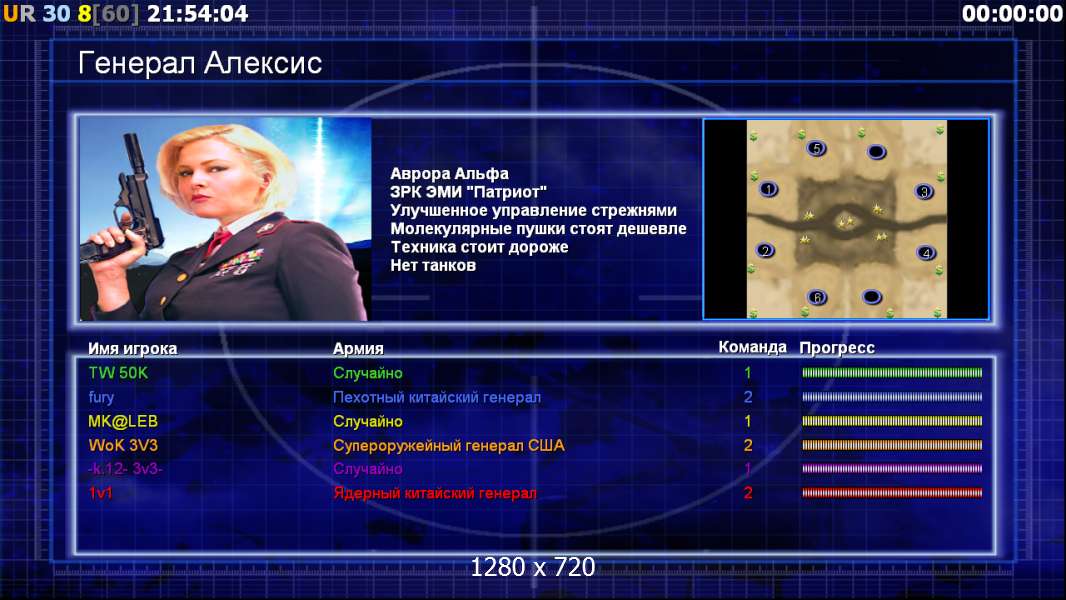 UR 30 8[60] 21:54:04

00:00:00

Генерал Алексис

Аврора Альфа
ЗРК ЭМИ "Патриот"
Улучшенное управление стрежнями
Молекулярные пушки стоят дешевле
Техника стоит дороже
Нет танков

5
1
3
2
4
6

| Имя игрока | Армия | Команда | Прогресс |
|---|---|---|---|
| TW 50K | Случайно | 1 | |
| fury | Пехотный китайский генерал | 2 | |
| MK@LEB | Случайно | 1 | |
| WoK 3V3 | Супероружейный генерал США | 2 | |
| -k.12- 3v3- | Случайно | 1 | |
| 1v1 | Ядерный китайский генерал | 2 | |

1280 x 720